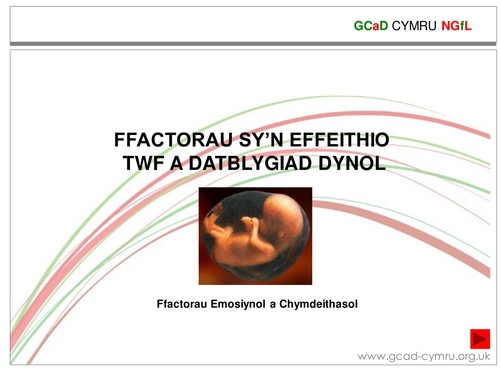 GCaD CYMRU NGfL

FFACTORAU SY'N EFFEITHIO TWF A DATBLYGIAD DYNOL

Ffactorau Emosiynol a Chymdeithasol

www.gcad-cymru.org.uk